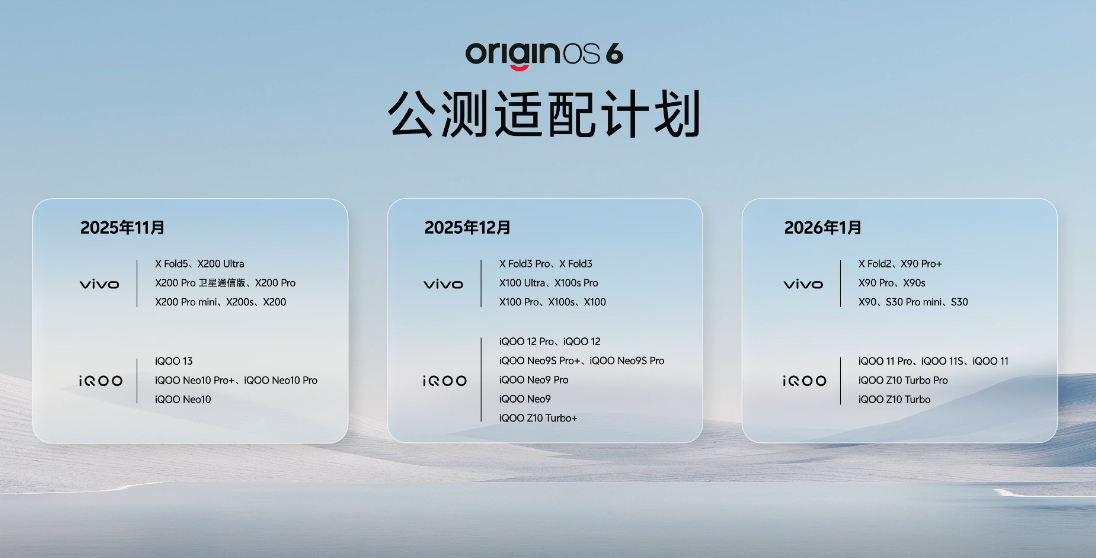 originOS 6

公测适配计划

2025年11月

vivo

X Fold5、X200 Ultra
X200 Pro 卫星通信版、X200 Pro
X200 Pro mini、X200s、X200

iQOO

iQOO 13
iQOO Neo10 Pro+、iQOO Neo10 Pro
iQOO Neo10

2025年12月

vivo

X Fold3 Pro、X Fold3
X100 Ultra、X100s Pro
X100 Pro、X100s、X100

iQOO

iQOO 12 Pro、iQOO 12
iQOO Neo9S Pro+、iQOO Neo9S Pro
iQOO Neo9 Pro
iQOO Neo9
iQOO Z10 Turbo+

2026年1月

vivo

X Fold2、X90 Pro+
X90 Pro、X90s
X90、S30 Pro mini、S30

iQOO

iQOO 11 Pro、iQOO 11S、iQOO 11
iQOO Z10 Turbo Pro
iQOO Z10 Turbo